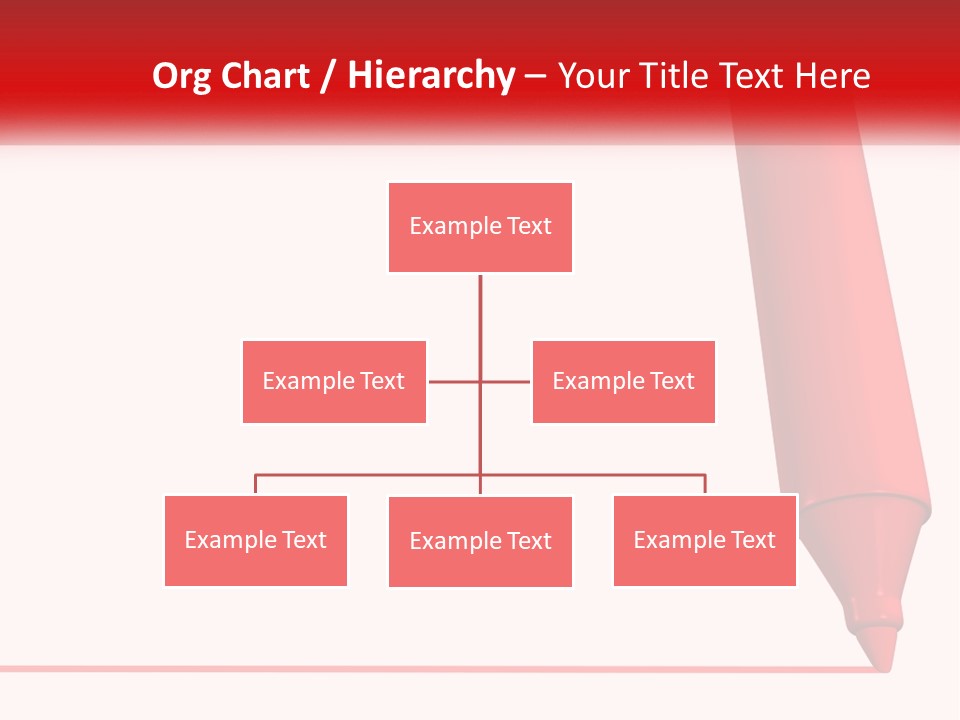 Org Chart / Hierarchy – Your Title Text Here

Example Text

Example Text

Example Text

Example Text

Example Text

Example Text